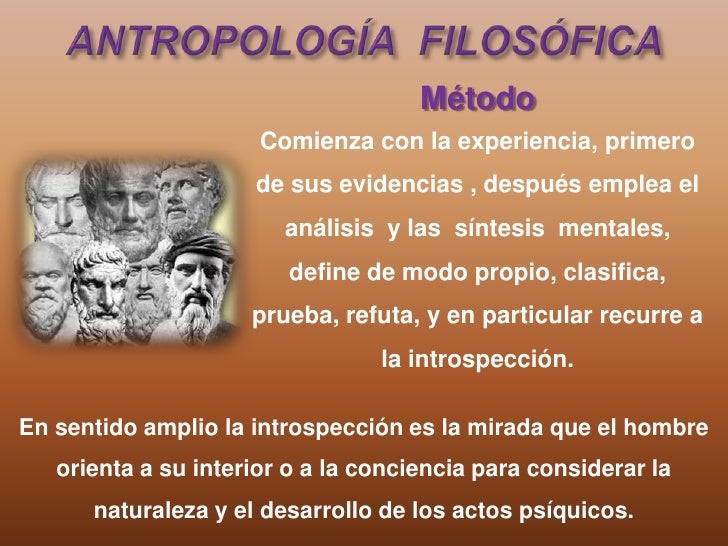 ANTROPOLOGÍA FILOSÓFICA

Método

Comienza con la experiencia, primero de sus evidencias , después emplea el análisis y las síntesis mentales, define de modo propio, clasifica, prueba, refuta, y en particular recurre a la introspección.

En sentido amplio la introspección es la mirada que el hombre orienta a su interior o a la conciencia para considerar la naturaleza y el desarrollo de los actos psíquicos.